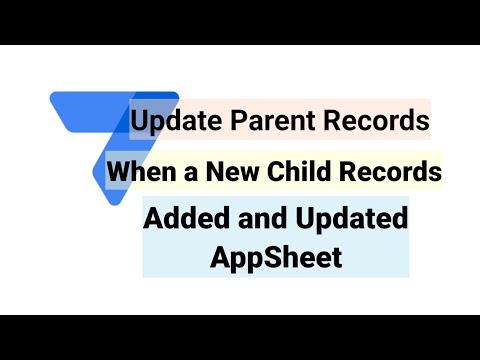 Update Parent Records

When a New Child Records

Added and Updated AppSheet